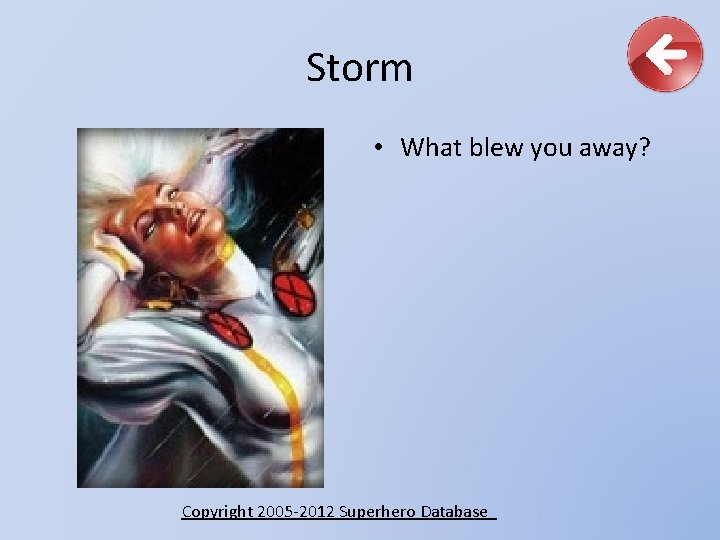 Storm

• What blew you away?

Copyright 2005-2012 Superhero Database